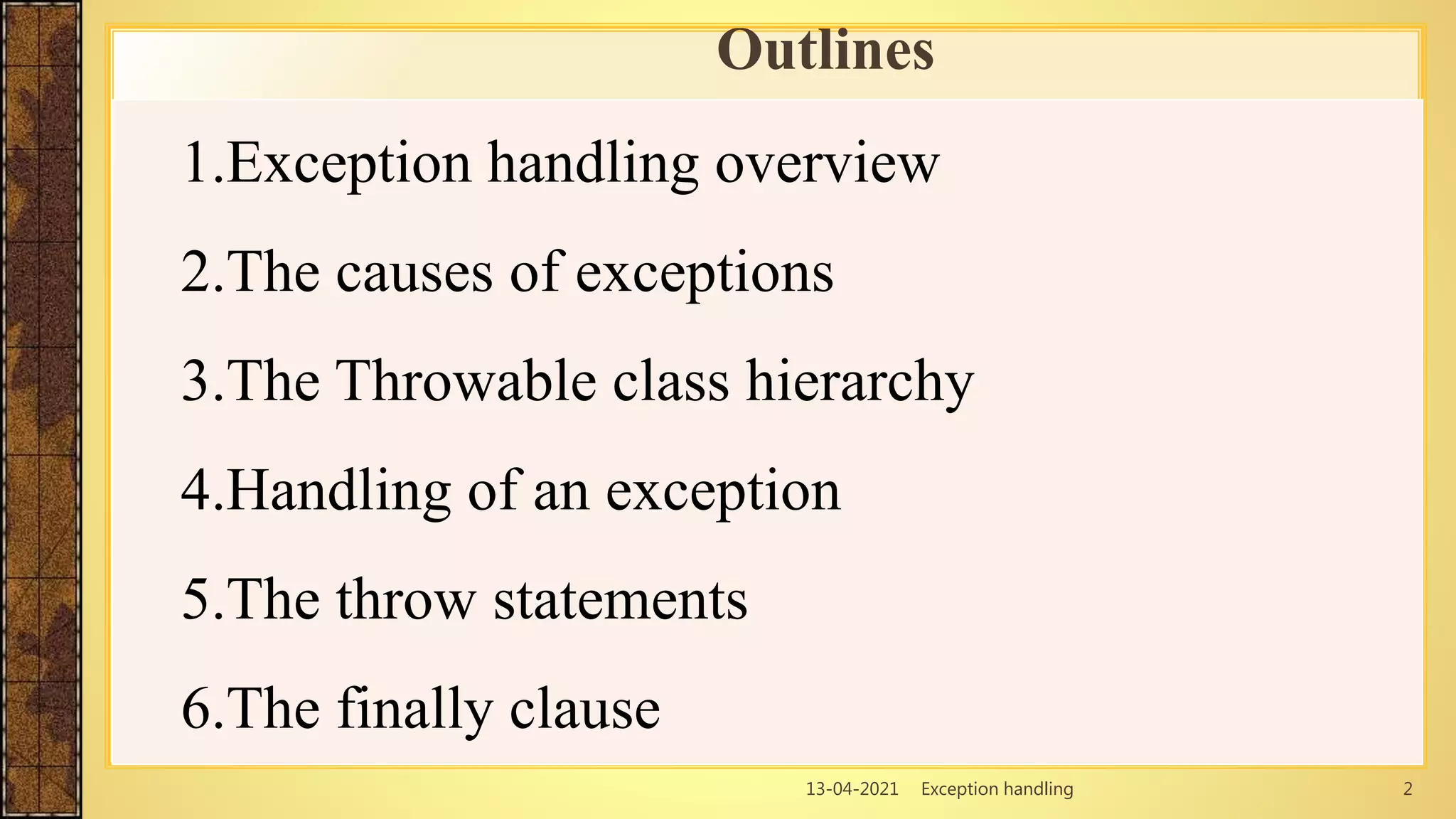 Outlines

1.Exception handling overview

2.The causes of exceptions

3.The Throwable class hierarchy

4.Handling of an exception

5.The throw statements

6.The finally clause

13-04-2021 Exception handling 2